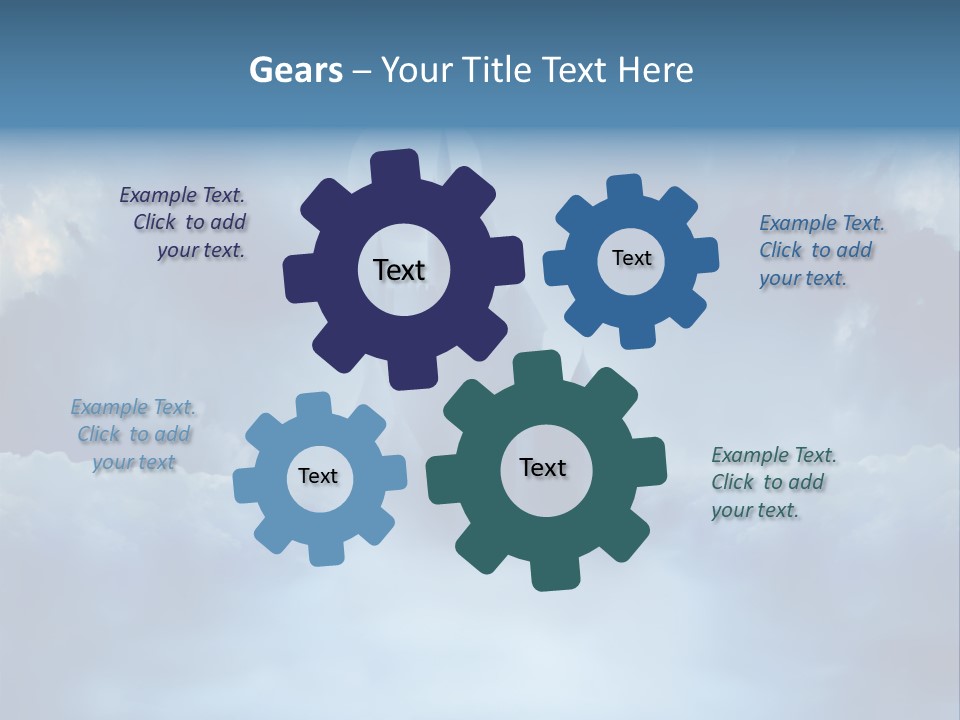 Gears – Your Title Text Here

Example Text. Click to add your text.

Text

Text

Example Text. Click to add your text.

Example Text. Click to add your text

Text

Text

Example Text. Click to add your text.